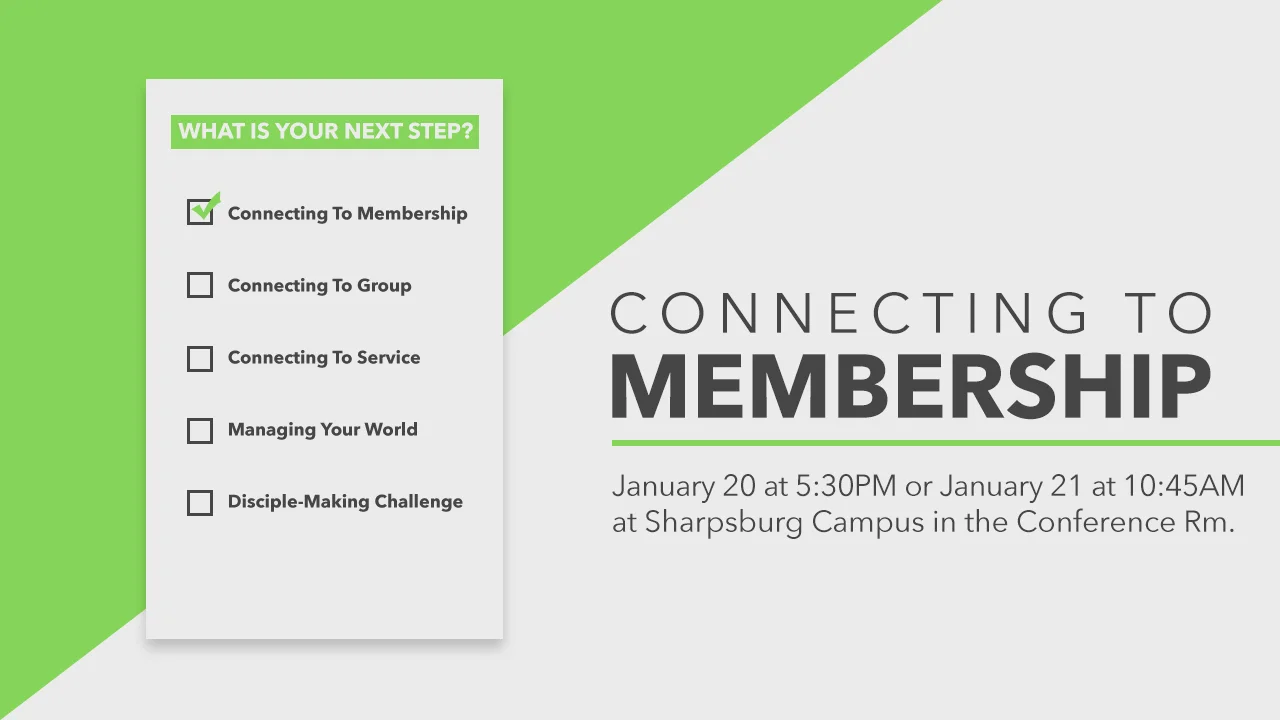 WHAT IS YOUR NEXT STEP?

Connecting To Membership

Connecting To Group

Connecting To Service

Managing Your World

Disciple-Making Challenge

CONNECTING TO
MEMBERSHIP

January 20 at 5:30PM or January 21 at 10:45AM at Sharpsburg Campus in the Conference Rm.